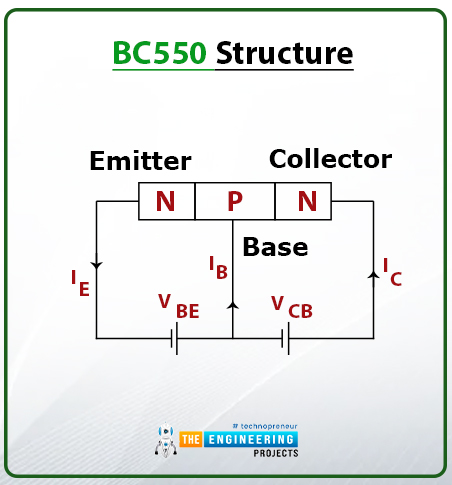 BC550 Structure

Emitter

Collector

N

P

N

Base

$I_E$

$I_B$

$I_C$

$V_{BE}$

$V_{CB}$

# technopreneur
THE ENGINEERING
PROJECTS